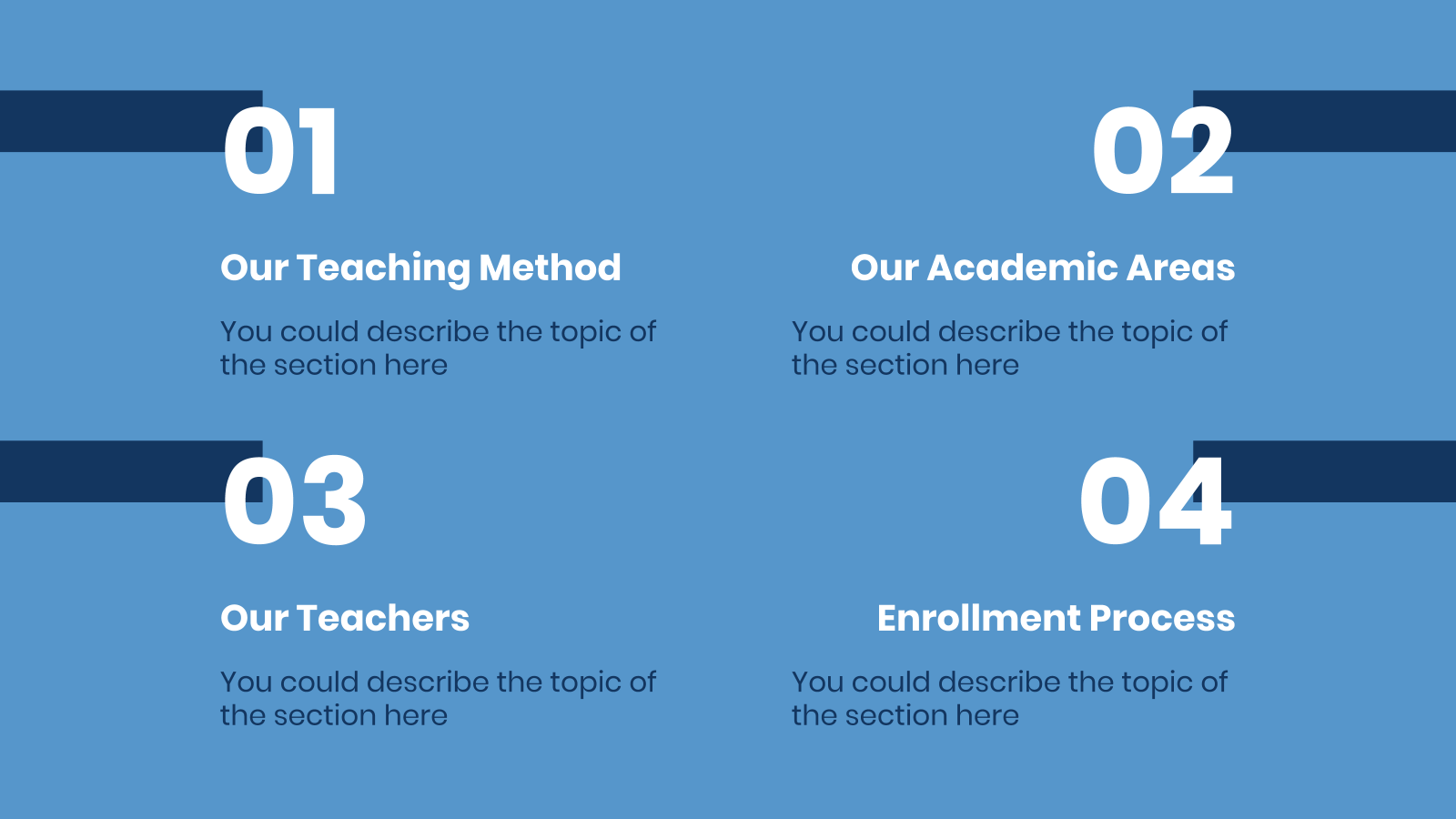 01

Our Teaching Method

You could describe the topic of the section here

02

Our Academic Areas

You could describe the topic of the section here

03

Our Teachers

You could describe the topic of the section here

04

Enrollment Process

You could describe the topic of the section here